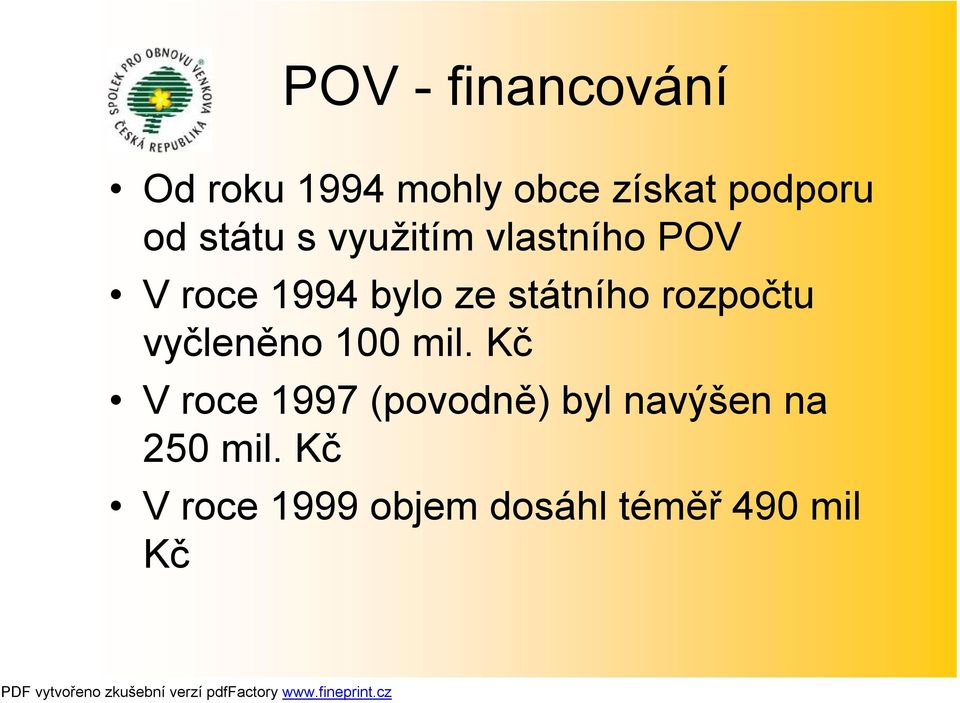 SPOLEK PRO OBNOVU VENKOVA ČESKÁ REPUBLIKA

POV - financování

• Od roku 1994 mohly obce získat podporu od státu s využitím vlastního POV

• V roce 1994 bylo ze státního rozpočtu vyčleněno 100 mil. Kč

• V roce 1997 (povodně) byl navýšen na 250 mil. Kč

• V roce 1999 objem dosáhl téměř 490 mil Kč

PDF vytvořeno zkušební verzí pdfFactory www.fineprint.cz